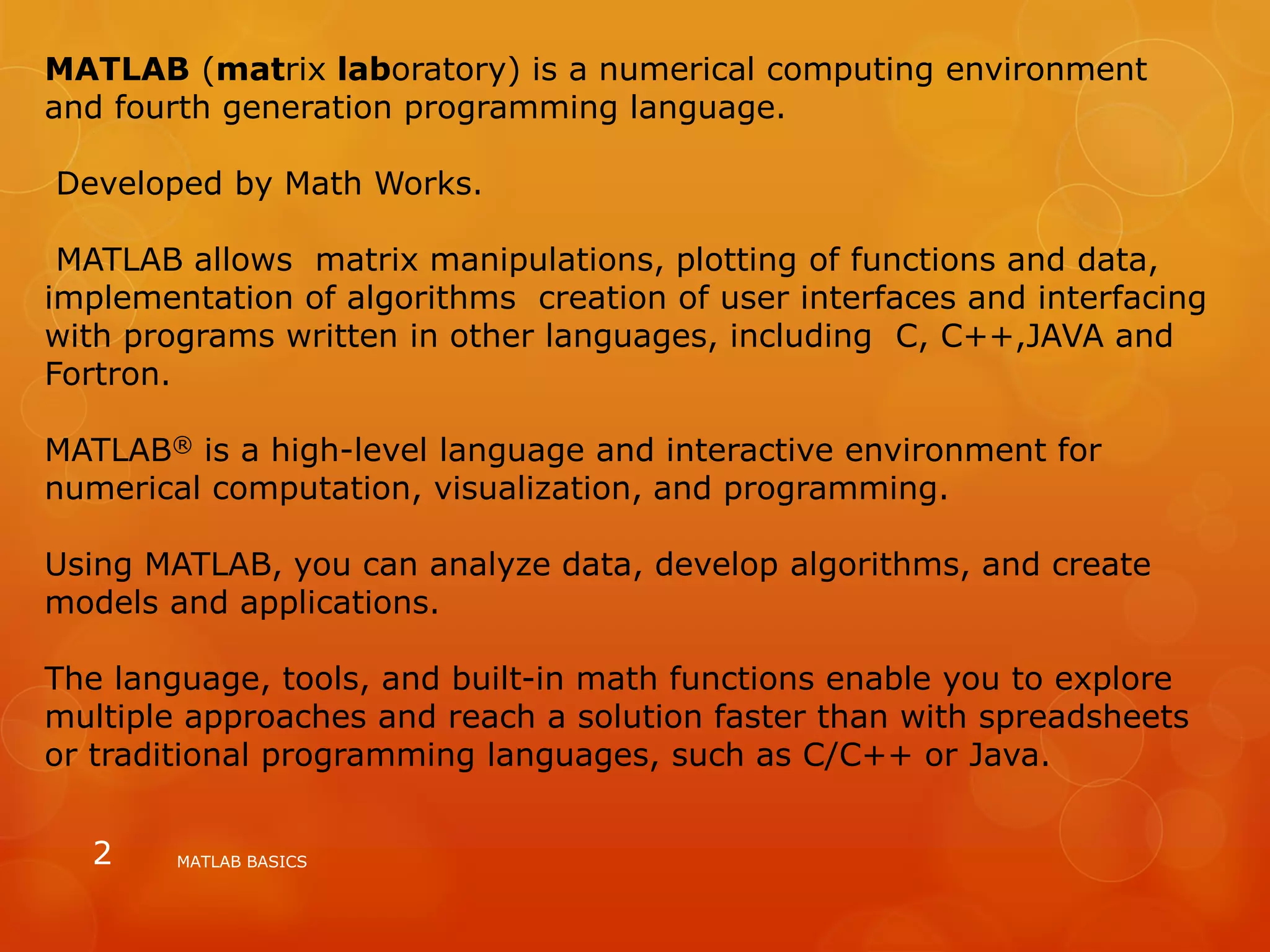 MATLAB (matrix laboratory) is a numerical computing environment and fourth generation programming language.

Developed by Math Works.

MATLAB allows matrix manipulations, plotting of functions and data, implementation of algorithms creation of user interfaces and interfacing with programs written in other languages, including C, C++,JAVA and Fortron.

MATLAB® is a high-level language and interactive environment for numerical computation, visualization, and programming.

Using MATLAB, you can analyze data, develop algorithms, and create models and applications.

The language, tools, and built-in math functions enable you to explore multiple approaches and reach a solution faster than with spreadsheets or traditional programming languages, such as C/C++ or Java.

2 MATLAB BASICS